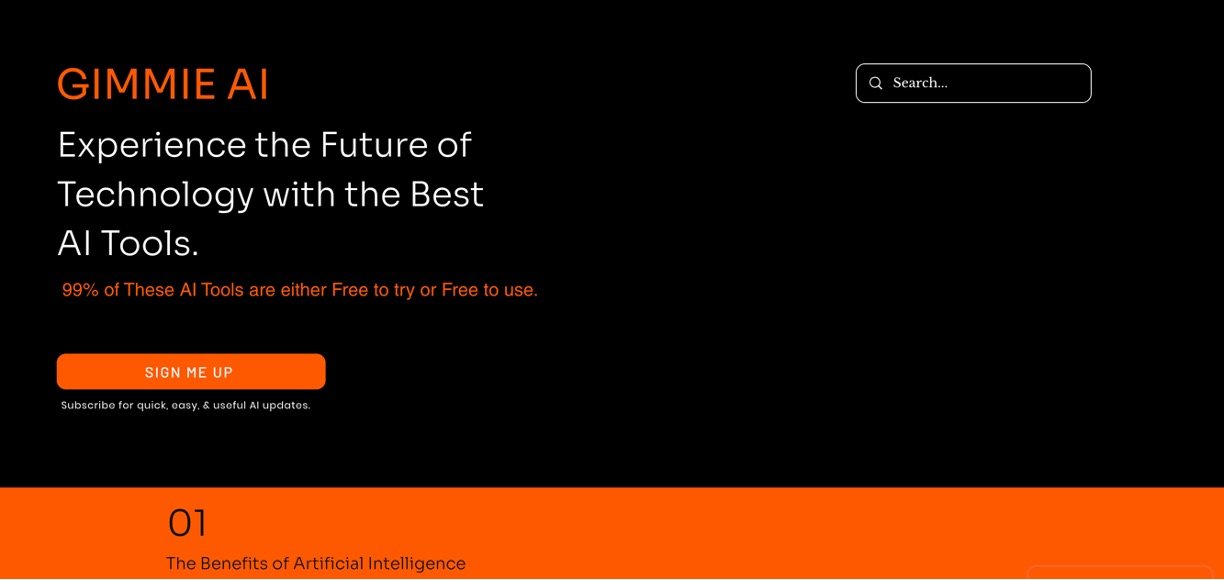 GIMMIE AI

Search...

Experience the Future of Technology with the Best AI Tools.

99% of These AI Tools are either Free to try or Free to use.

SIGN ME UP

Subscribe for quick, easy, & useful AI updates.

01

The Benefits of Artificial Intelligence